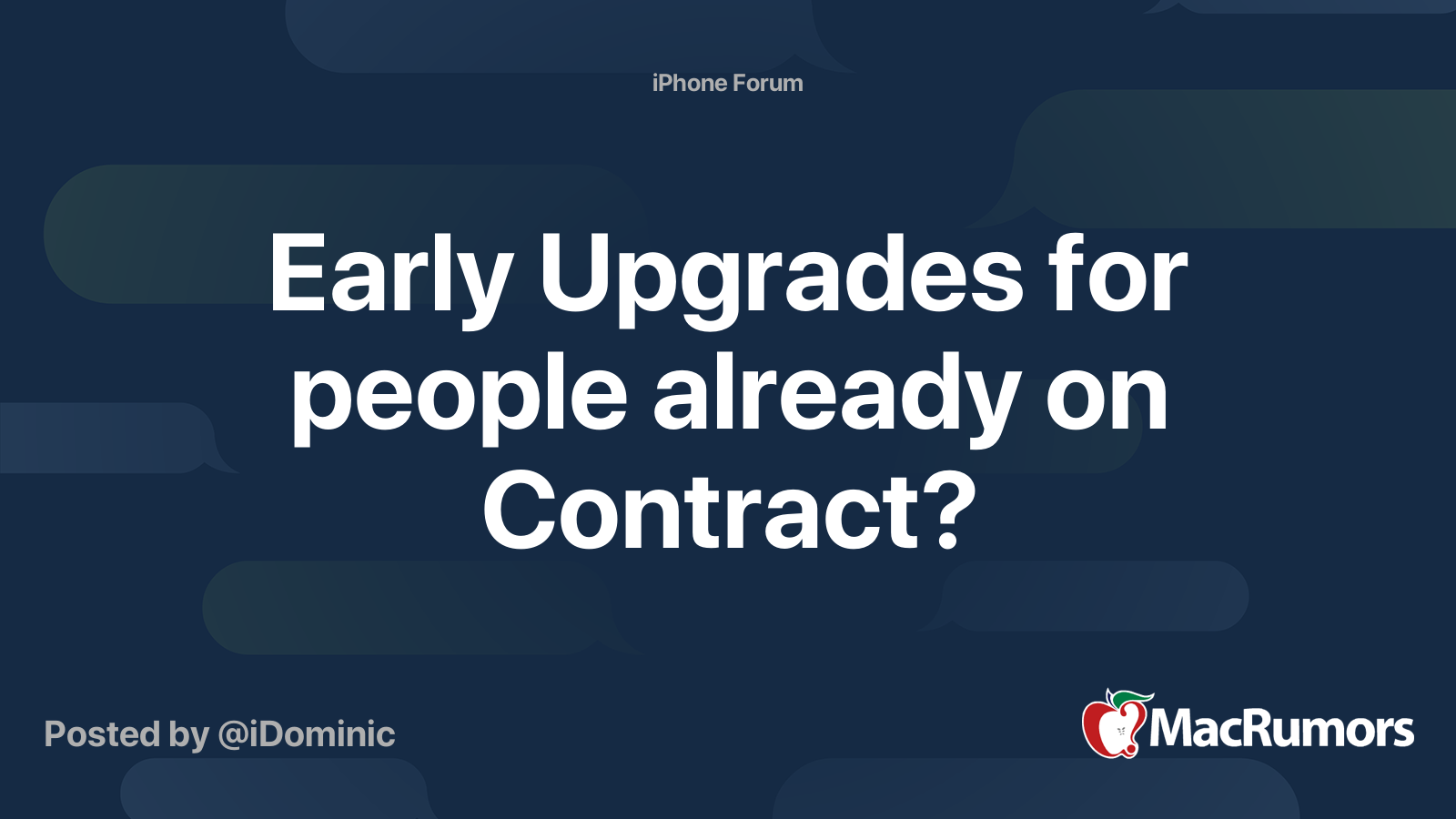 iPhone Forum

Early Upgrades for people already on Contract?

Posted by @iDominic

MacRumors